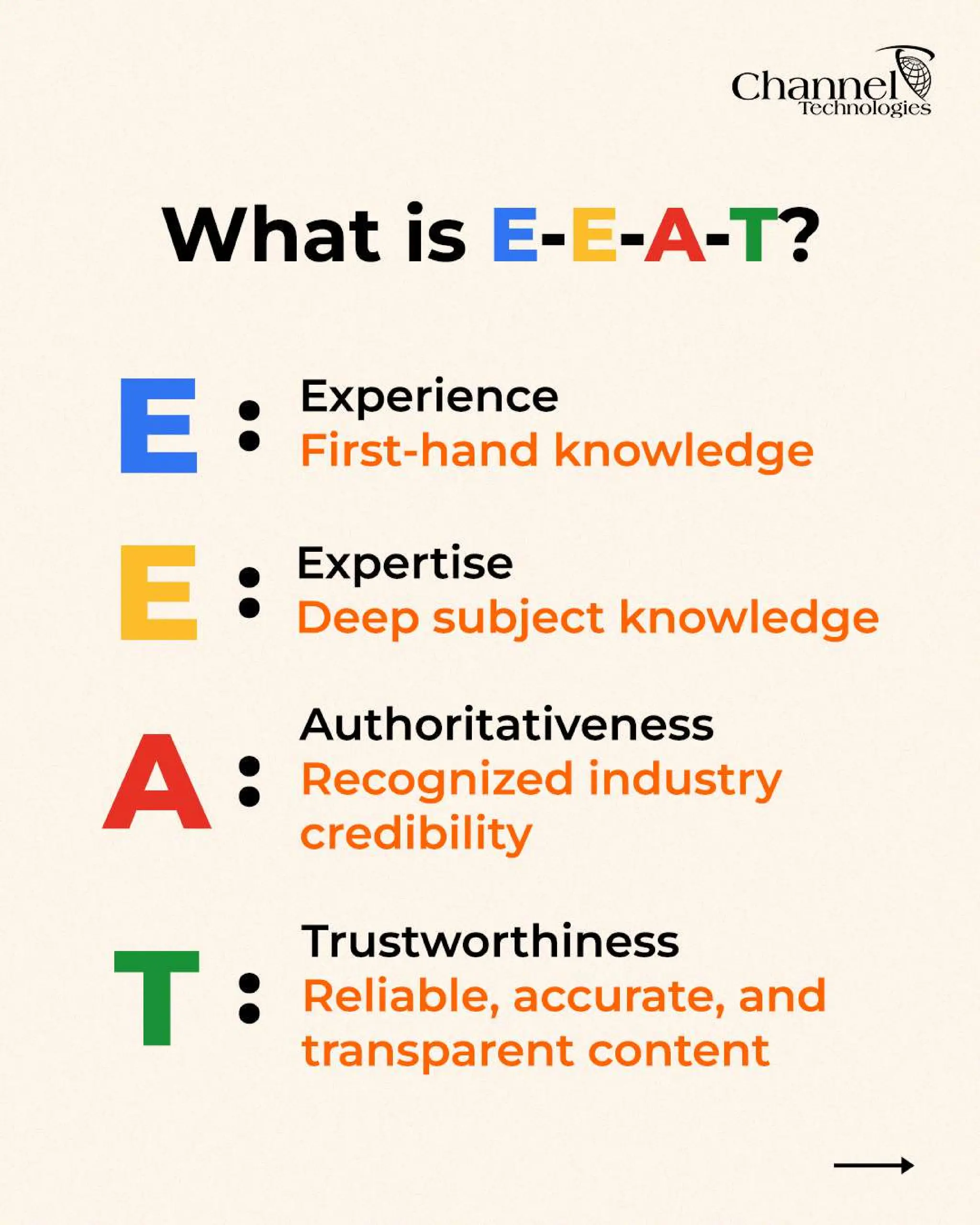 Channel Technologies

What is E-E-A-T?

E : Experience
First-hand knowledge

E : Expertise
Deep subject knowledge

A : Authoritativeness
Recognized industry credibility

T : Trustworthiness
Reliable, accurate, and transparent content